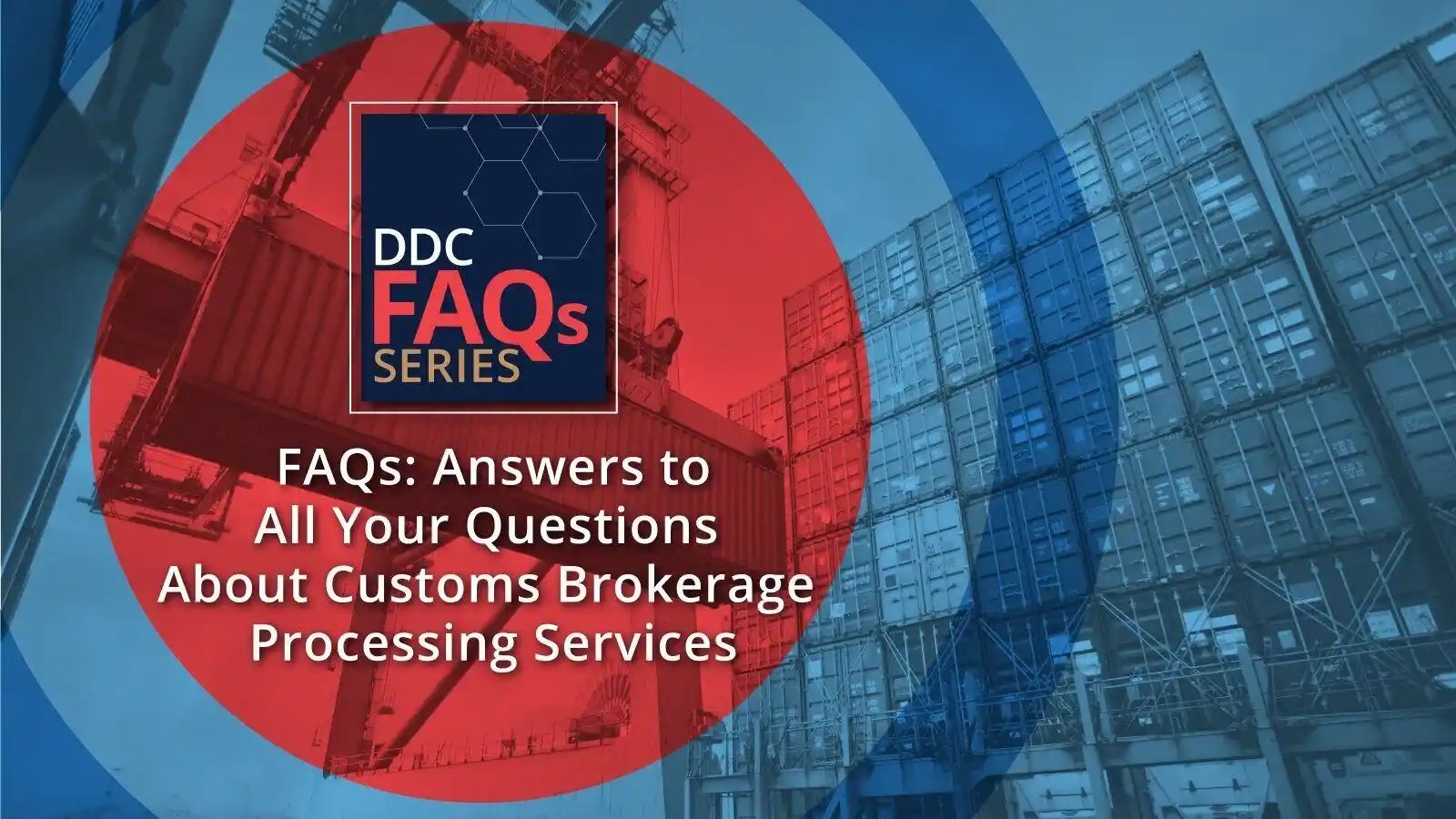 DDC
FAQs
SERIES

FAQs: Answers to All Your Questions About Customs Brokerage Processing Services